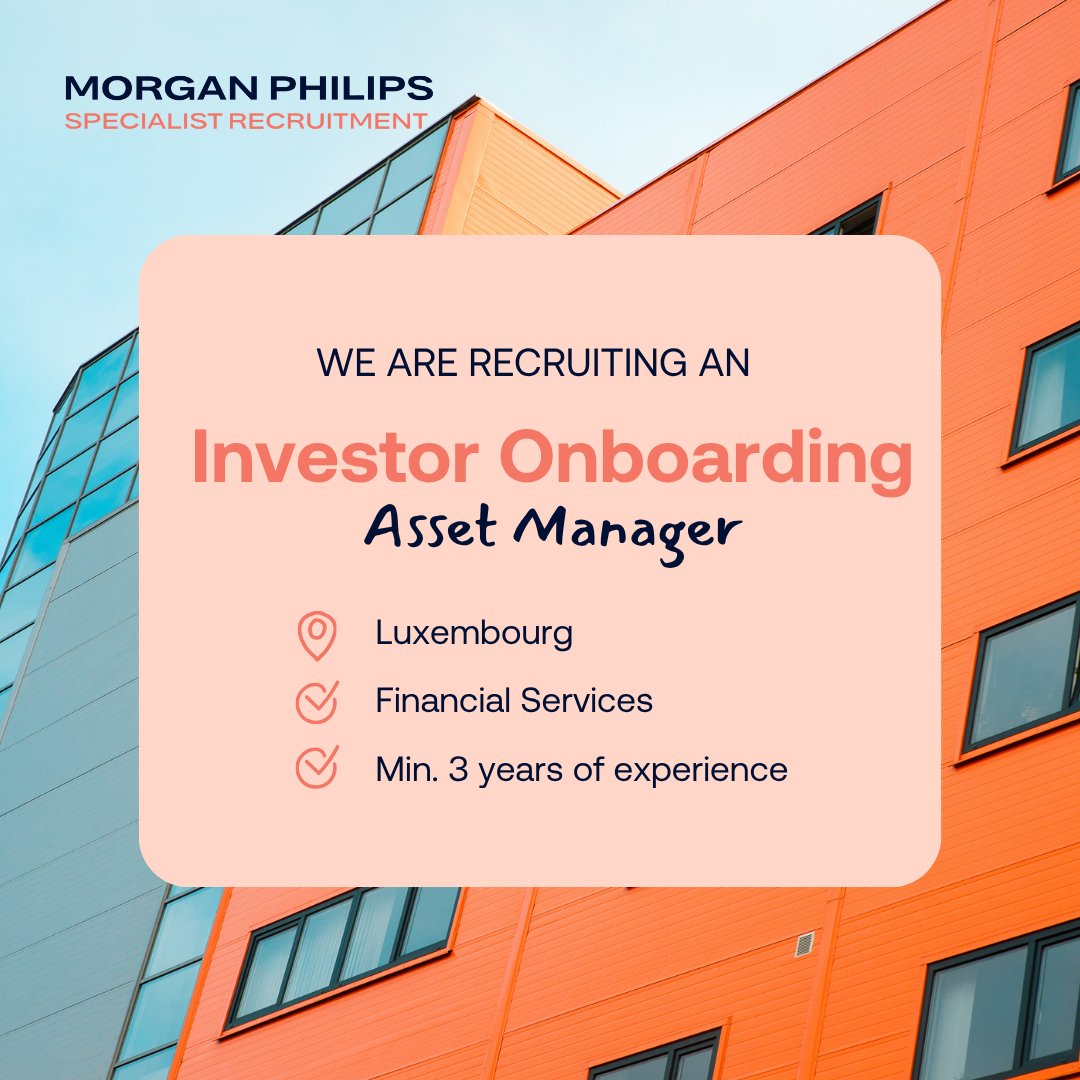 MORGAN PHILIPS
SPECIALIST RECRUITMENT

WE ARE RECRUITING AN

Investor Onboarding
Asset Manager

Luxembourg

Financial Services

Min. 3 years of experience